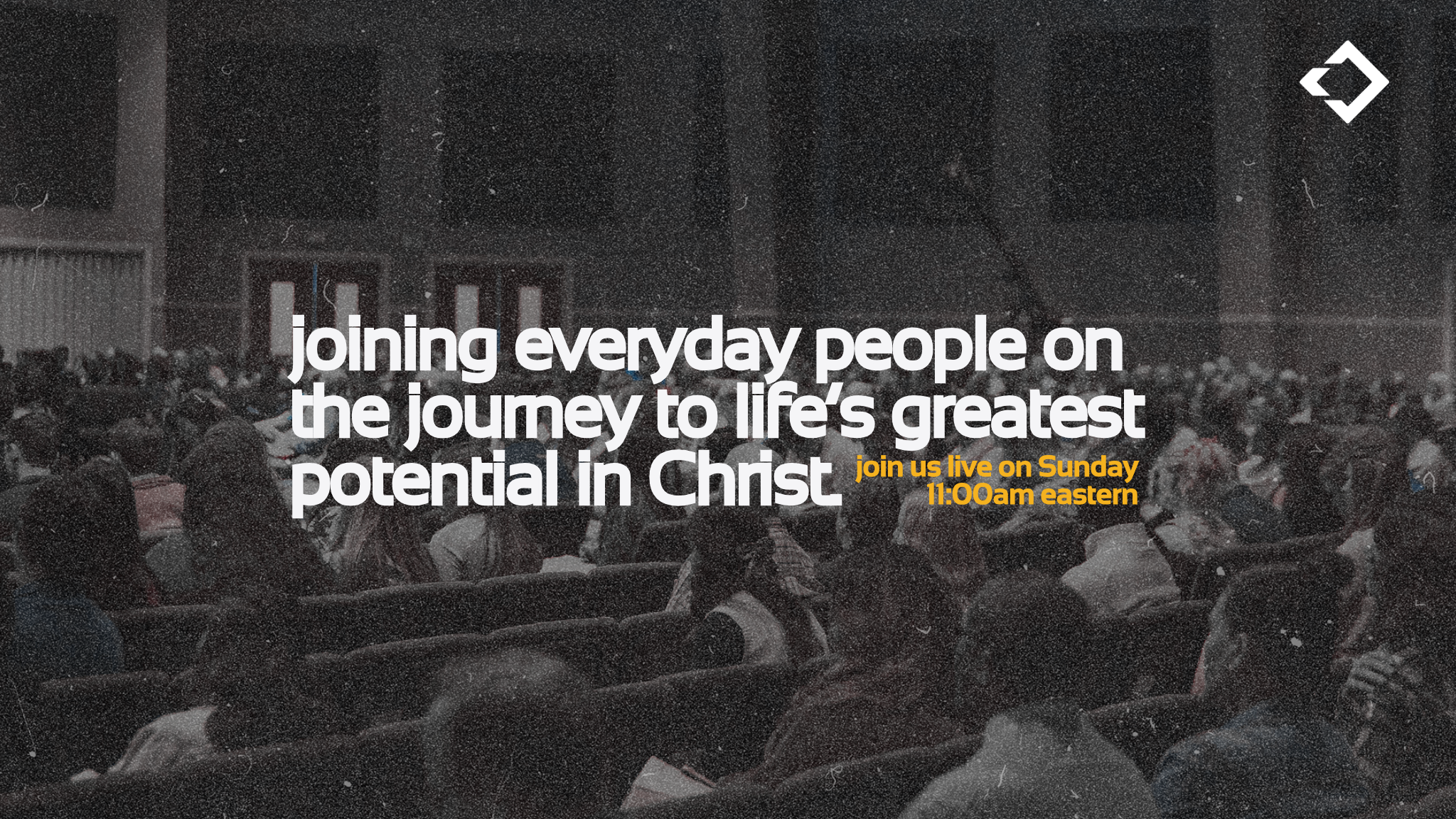 joining everyday people on the journey to life's greatest potential in Christ

join us live on Sunday
11:00am eastern